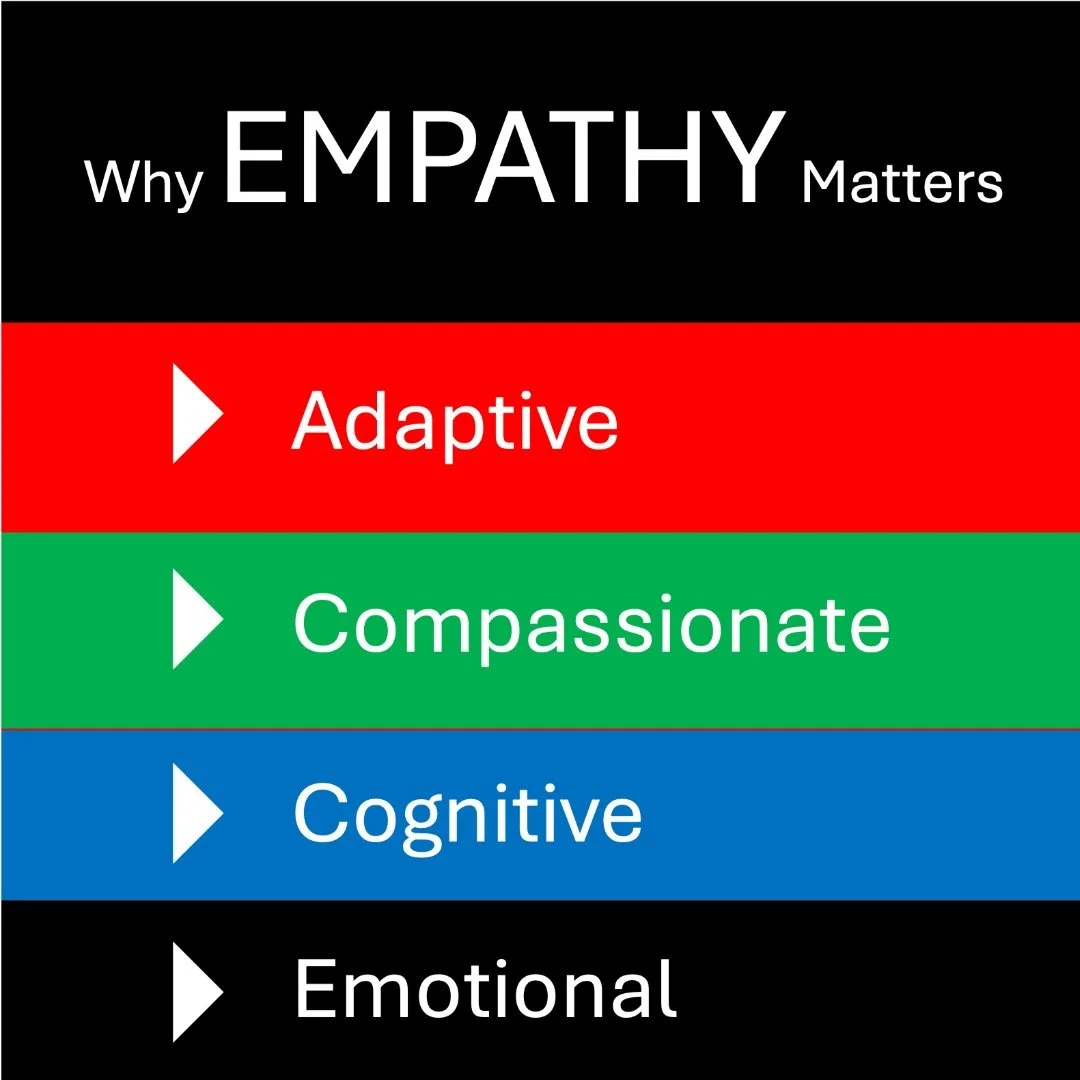 Why EMPATHY Matters

Adaptive

Compassionate

Cognitive

Emotional